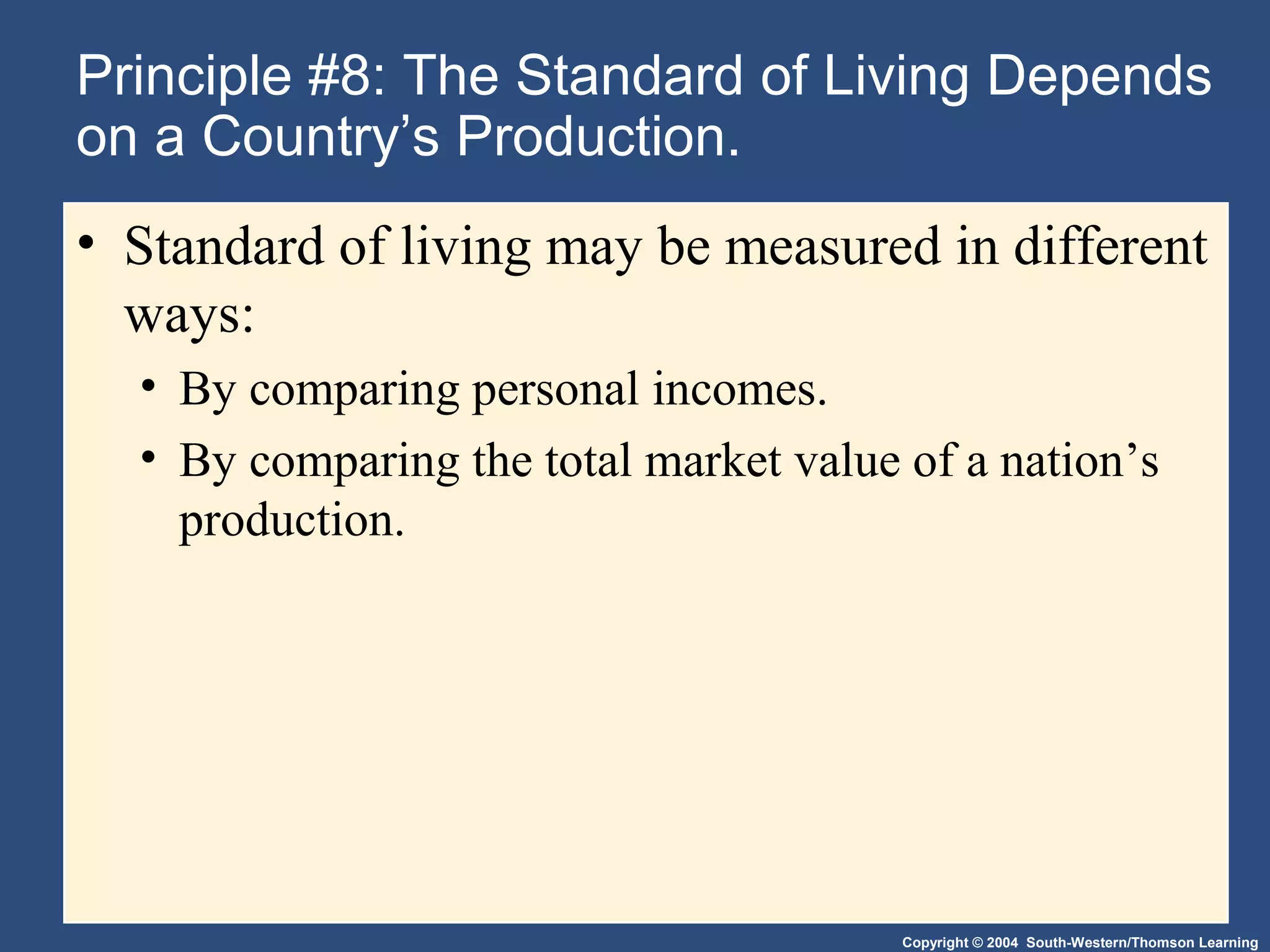 Principle #8: The Standard of Living Depends on a Country’s Production.

• Standard of living may be measured in different ways:

• By comparing personal incomes.

• By comparing the total market value of a nation’s production.

Copyright © 2004 South-Western/Thomson Learning